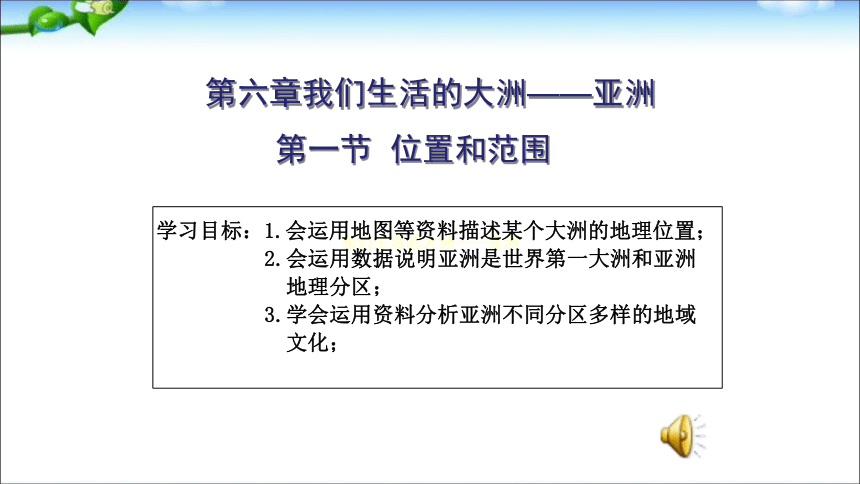 第六章我们生活的大洲——亚洲

第一节 位置和范围

学习目标：1.会运用地图等资料描述某个大洲的地理位置；
2.会运用数据说明亚洲是世界第一大洲和亚洲地理分区；
3.学会运用资料分析亚洲不同分区多样的地域文化；